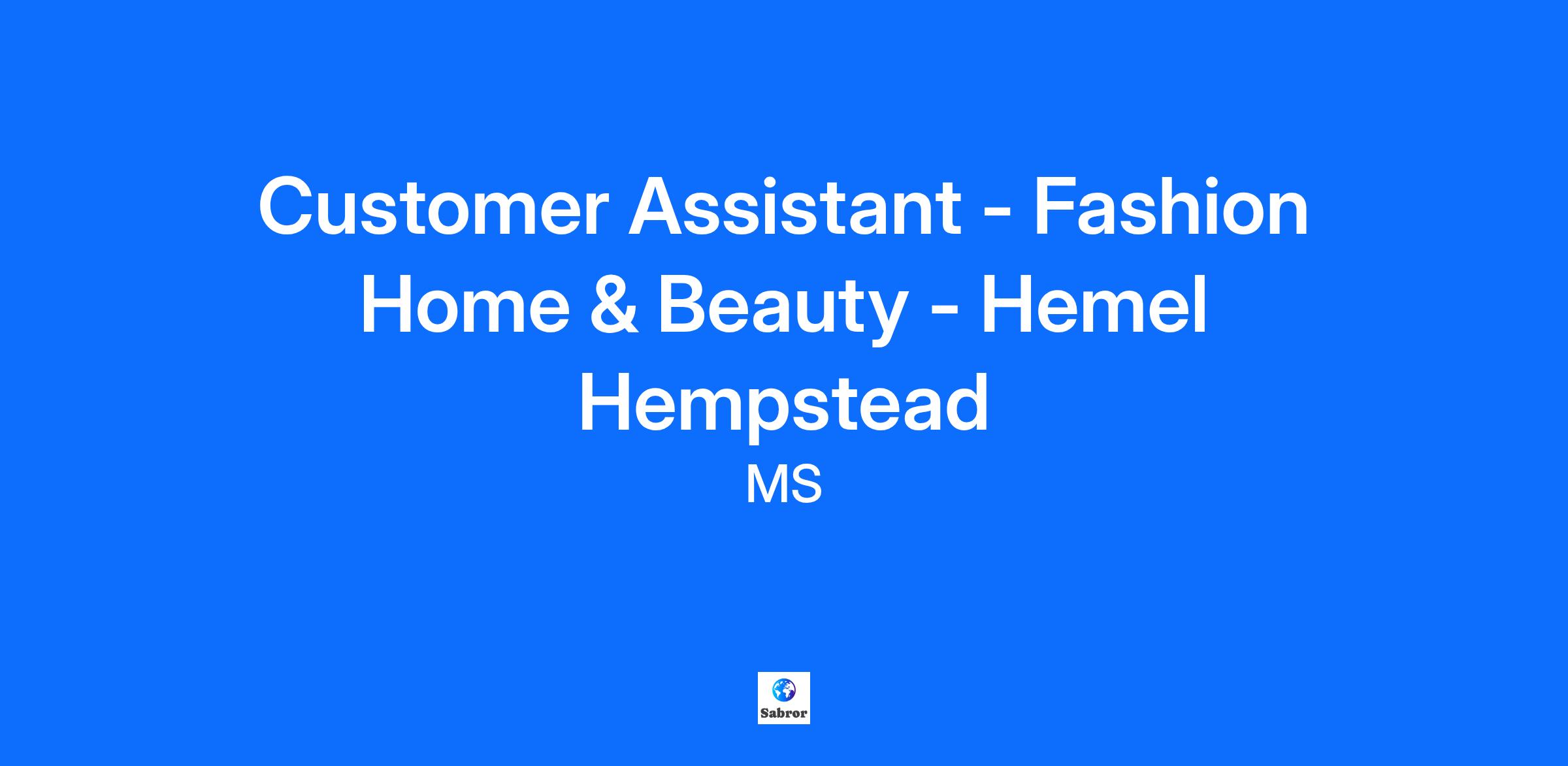 Customer Assistant - Fashion Home & Beauty - Hemel Hempstead

MS

Sabror